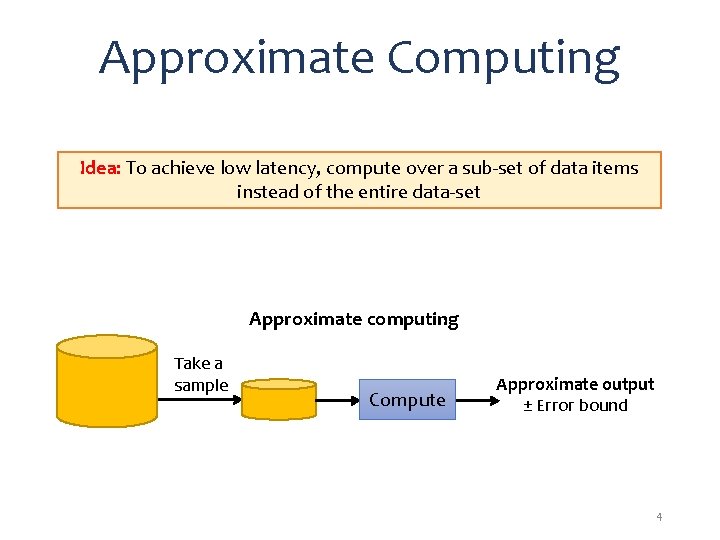 Approximate Computing

Idea: To achieve low latency, compute over a sub-set of data items instead of the entire data-set

Approximate computing

Take a sample

Compute

Approximate output
± Error bound

4